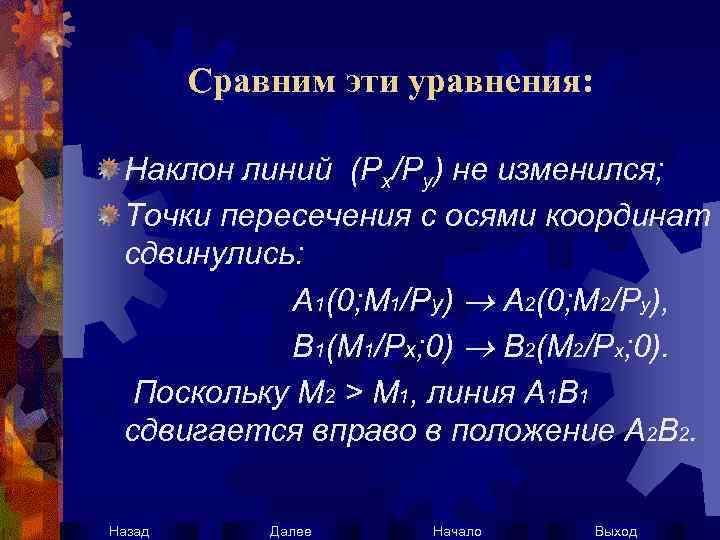 Сравним эти уравнения:

Наклон линий $(P_x/P_y)$ не изменился;

Точки пересечения с осями координат сдвинулись:

$A_1(0;M_1/P_y) \rightarrow A_2(0;M_2/P_y)$,

$B_1(M_1/P_x;0) \rightarrow B_2(M_2/P_x;0)$.

Поскольку $M_2 > M_1$, линия $A_1B_1$ сдвигается вправо в положение $A_2B_2$.

Назад Далее Начало Выход